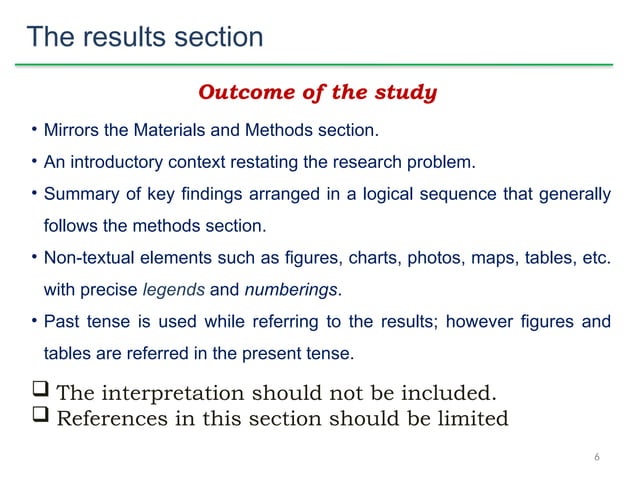 The results section

Outcome of the study

• Mirrors the Materials and Methods section.

• An introductory context restating the research problem.

• Summary of key findings arranged in a logical sequence that generally follows the methods section.

• Non-textual elements such as figures, charts, photos, maps, tables, etc. with precise legends and numberings.

• Past tense is used while referring to the results; however figures and tables are referred in the present tense.

❑ The interpretation should not be included.
❑ References in this section should be limited

6